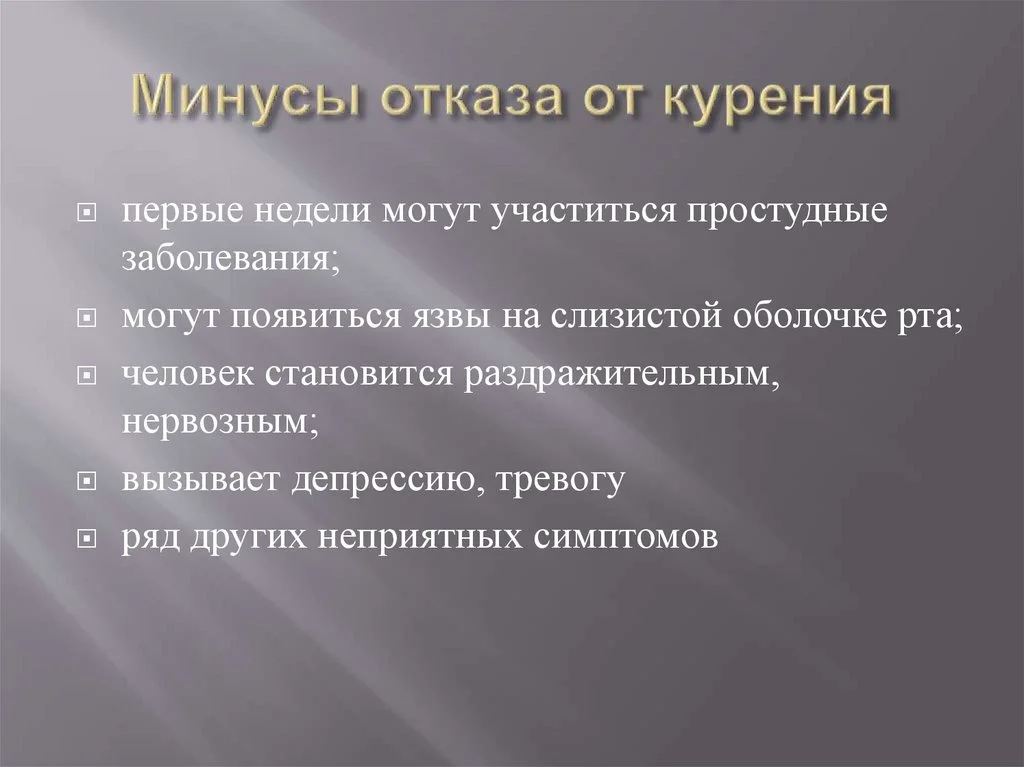 Минусы отказа от курения

первые недели могут участиться простудные заболевания;

могут появиться язвы на слизистой оболочке рта;

человек становится раздражительным, нервозным;

вызывает депрессию, тревогу

ряд других неприятных симптомов